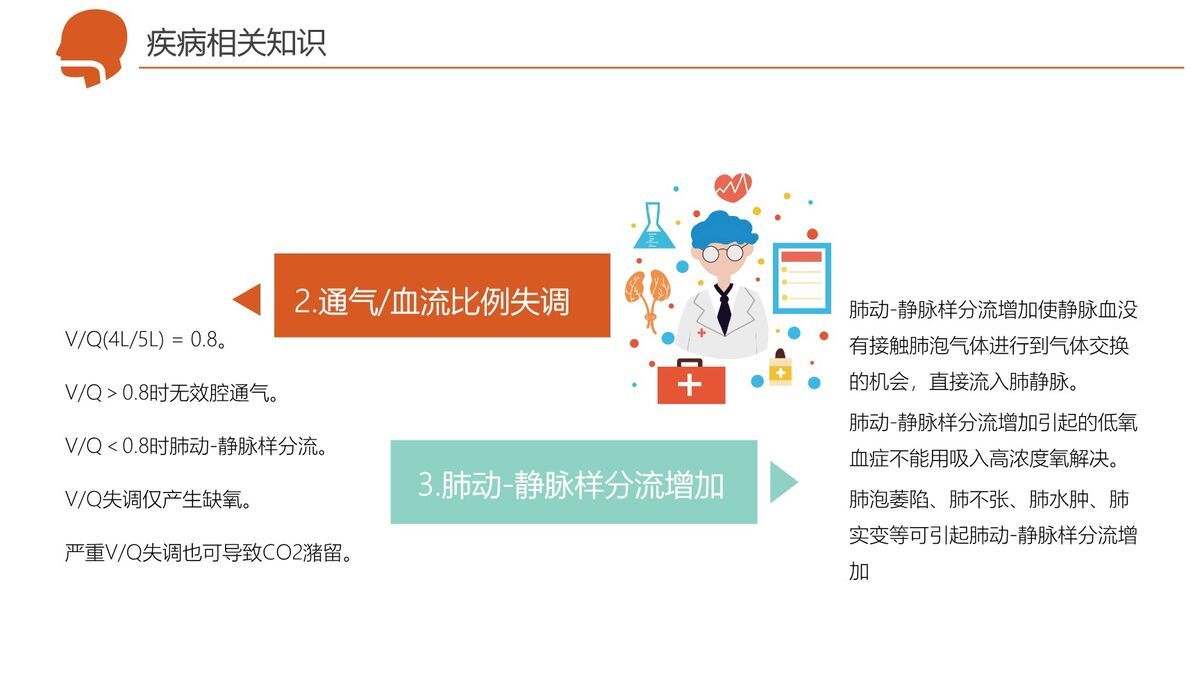 疾病相关知识

2.通气/血流比例失调

V/Q(4L/5L) = 0.8。

V/Q > 0.8时无效腔通气。

V/Q < 0.8时肺动-静脉样分流。

V/Q失调仅产生缺氧。

严重V/Q失调也可导致CO2潴留。

3.肺动-静脉样分流增加

肺动-静脉样分流增加使静脉血没有接触肺泡气体进行到气体交换的机会，直接流入肺静脉。

肺动-静脉样分流增加引起的低氧血症不能用吸入高浓度氧解决。

肺泡萎陷、肺不张、肺水肿、肺实变等可引起肺动-静脉样分流增加